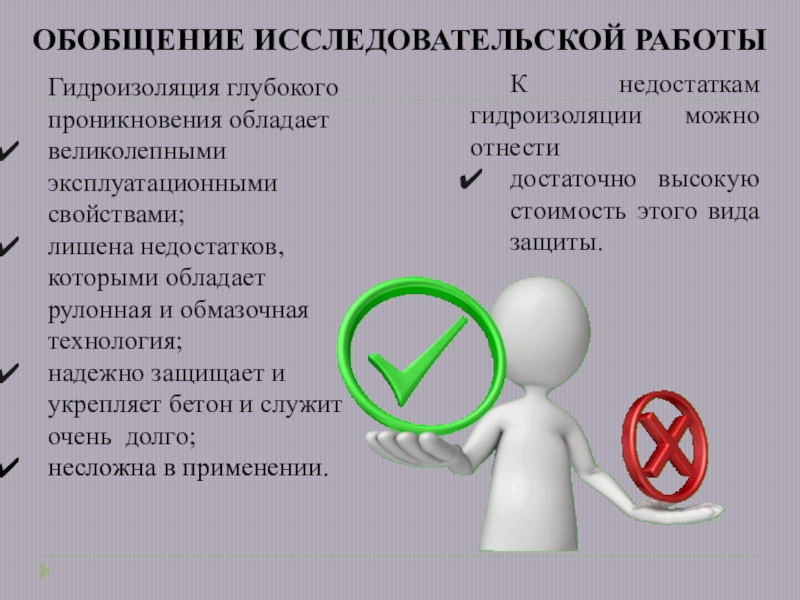 ОБОБЩЕНИЕ ИССЛЕДОВАТЕЛЬСКОЙ РАБОТЫ

Гидроизоляция глубокого проникновения обладает
✔ великолепными эксплуатационными свойствами;
✔ лишена недостатков, которыми обладает рулонная и обмазочная технология;
✔ надежно защищает и укрепляет бетон и служит очень долго;
✔ несложна в применении.

К недостаткам гидроизоляции можно отнести
✔ достаточно высокую стоимость этого вида защиты.